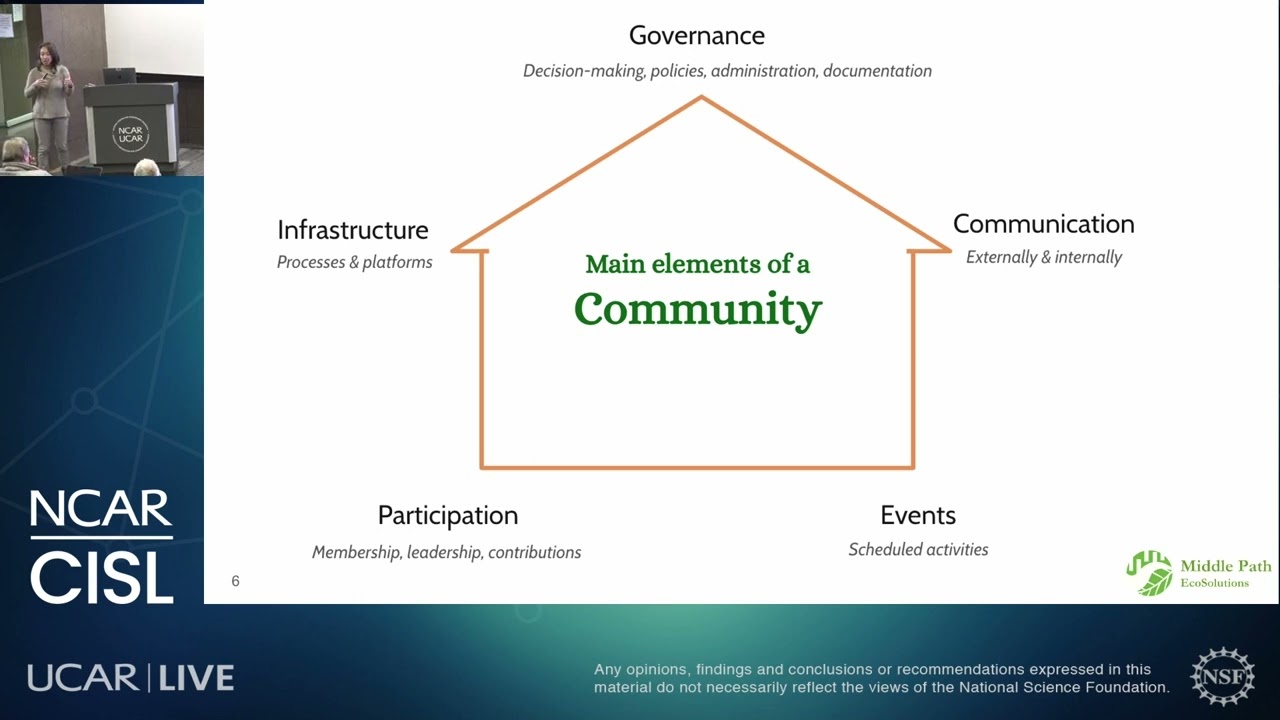 NCAR UCAR

Governance
Decision-making, policies, administration, documentation

Infrastructure
Processes & platforms

Main elements of a
Community

Communication
Externally & internally

Participation
Membership, leadership, contributions

Events
Scheduled activities

6

Middle Path
EcoSolutions

NCAR
CISL

UCAR | LIVE

Any opinions, findings and conclusions or recommendations expressed in this material do not necessarily reflect the views of the National Science Foundation.

NSF